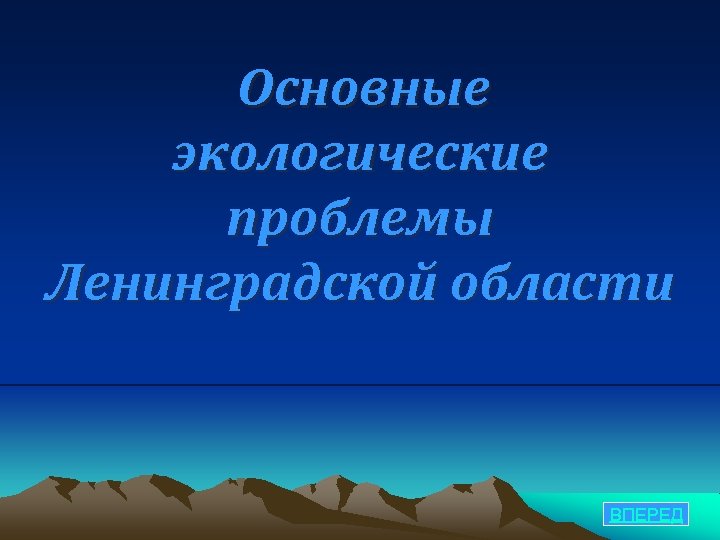 Основные экологические проблемы Ленинградской области

ВПЕРЕД